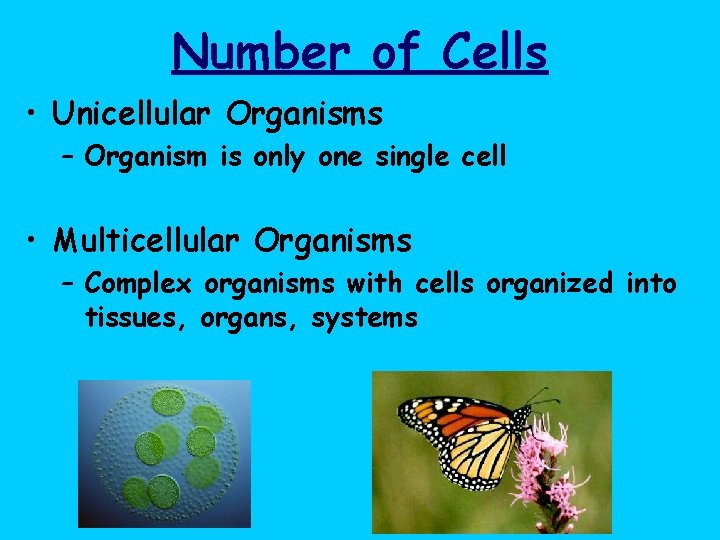 Number of Cells

• Unicellular Organisms
– Organism is only one single cell

• Multicellular Organisms
– Complex organisms with cells organized into tissues, organs, systems